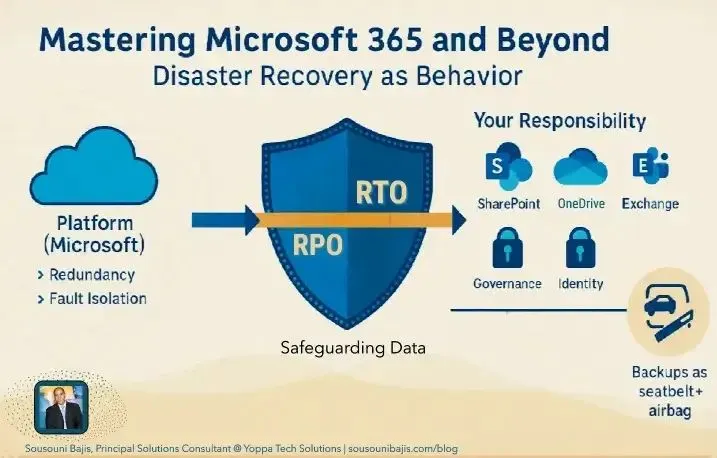 Mastering Microsoft 365 and Beyond
Disaster Recovery as Behavior

Platform (Microsoft)
> Redundancy
> Fault Isolation

RTO
RPO

Safeguarding Data

Your Responsibility

S
SharePoint

OneDrive

E
Exchange

Governance

Identity

Backups as seatbelt+ airbag

Sousouni Bajis, Principal Solutions Consultant @ Yoppa Tech Solutions | sousounibajis.com/blog